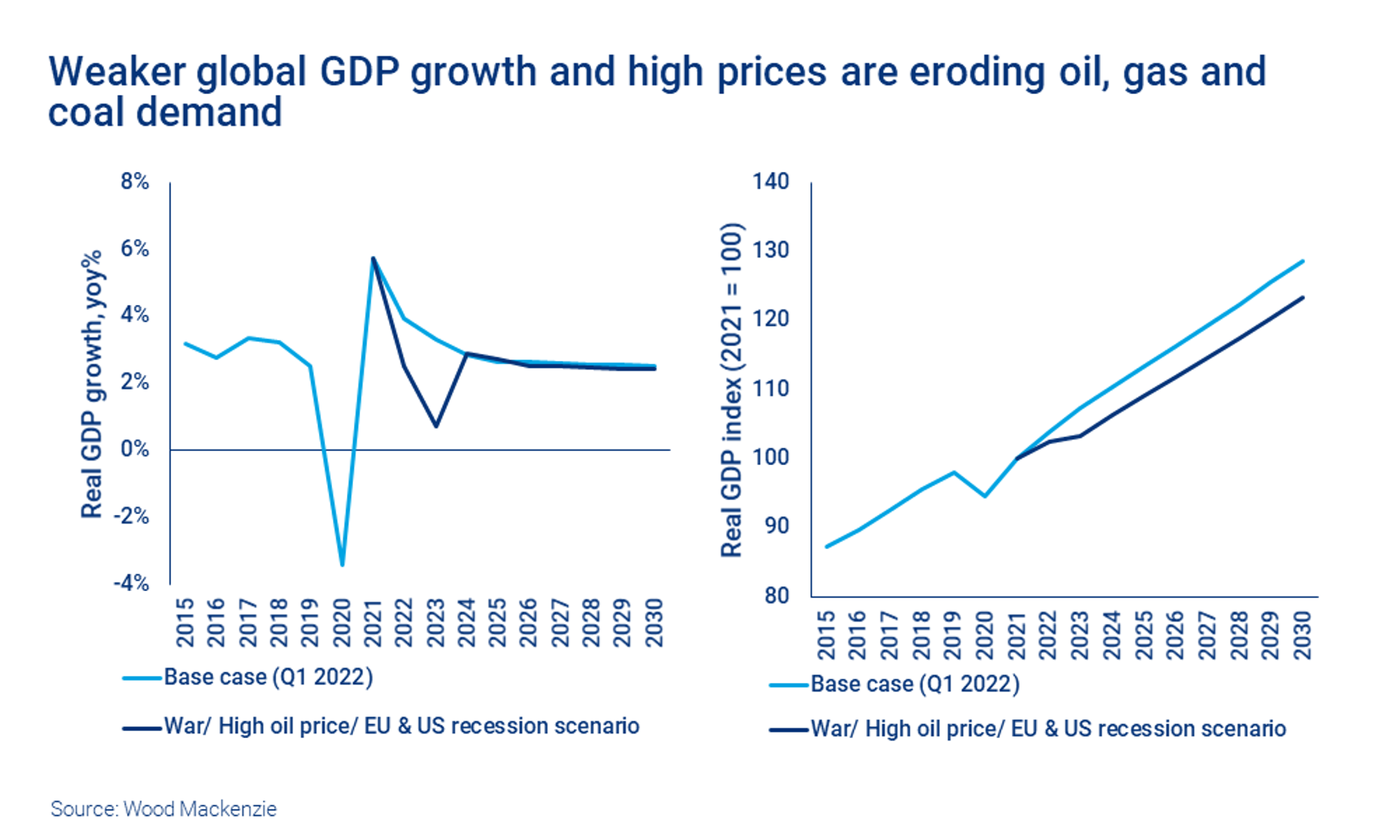 Weaker global GDP growth and high prices are eroding oil, gas and coal demand

Real GDP growth, yoy%

8%
6%
4%
2%
0%
-2%
-4%

2015 2016 2017 2018 2019 2020 2021 2022 2023 2024 2025 2026 2027 2028 2029 2030

Base case (Q1 2022)

War/ High oil price/ EU & US recession scenario

Real GDP index (2021 = 100)

140
130
120
110
100
90
80

2015 2016 2017 2018 2019 2020 2021 2022 2023 2024 2025 2026 2027 2028 2029 2030

Base case (Q1 2022)

War/ High oil price/ EU & US recession scenario

Source: Wood Mackenzie